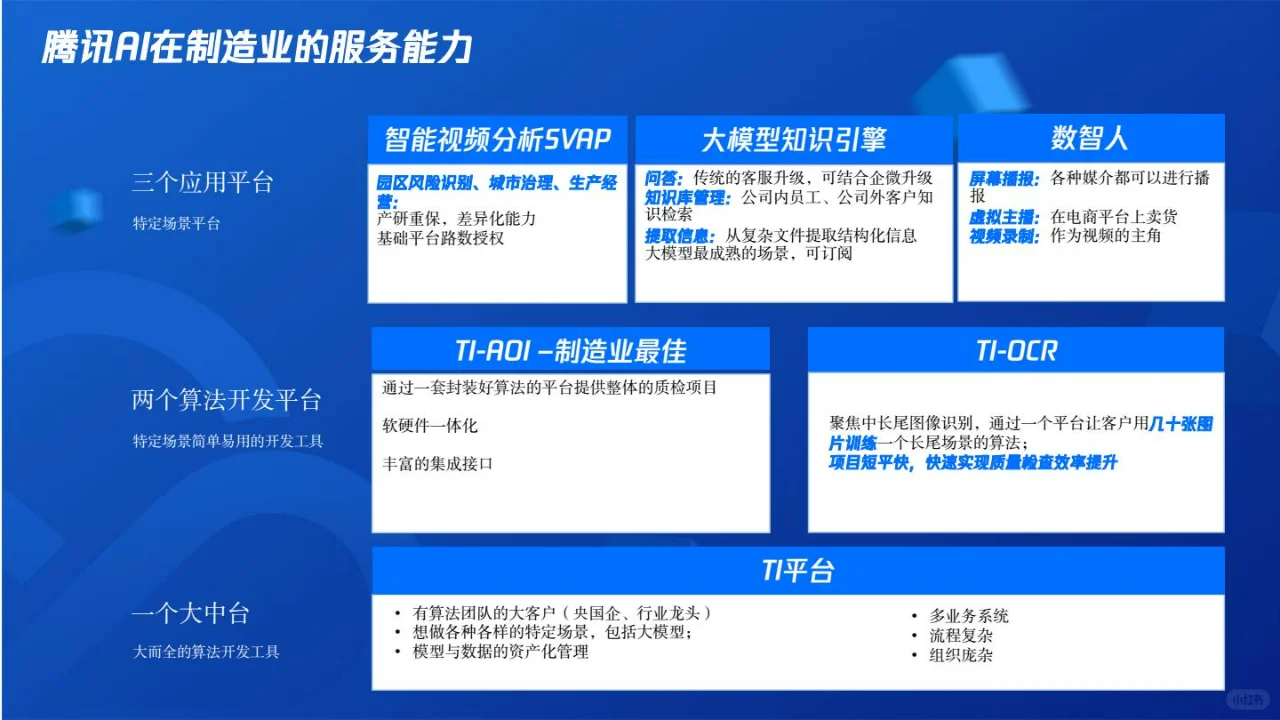 腾讯AI在制造业的服务能力

三个应用平台
特定场景平台

智能视频分析SVAP
园区风险识别、城市治理、生产经营：
产研重保，差异化能力
基础平台路数授权

大模型知识引擎
问答：传统的客服升级，可结合企微升级
知识库管理：公司内员工、公司外客户知识检索
提取信息：从复杂文件提取结构化信息
大模型最成熟的场景，可订阅

数智人
屏幕播报：各种媒介都可以进行播报
虚拟主播：在电商平台上卖货
视频录制：作为视频的主角

两个算法开发平台
特定场景简单易用的开发工具

TI-AOI –制造业最佳
通过一套封装好算法的平台提供整体的质检项目

软硬件一体化

丰富的集成接口

TI-OCR
聚焦中长尾图像识别，通过一个平台让客户用几十张图片训练一个长尾场景的算法；
项目短平快，快速实现质量检查效率提升

一个大中台
大而全的算法开发工具

TI平台
• 有算法团队的大客户（央国企、行业龙头）
• 想做各种各样的特定场景，包括大模型；
• 模型与数据的资产化管理

• 多业务系统
• 流程复杂
• 组织庞杂

小红书